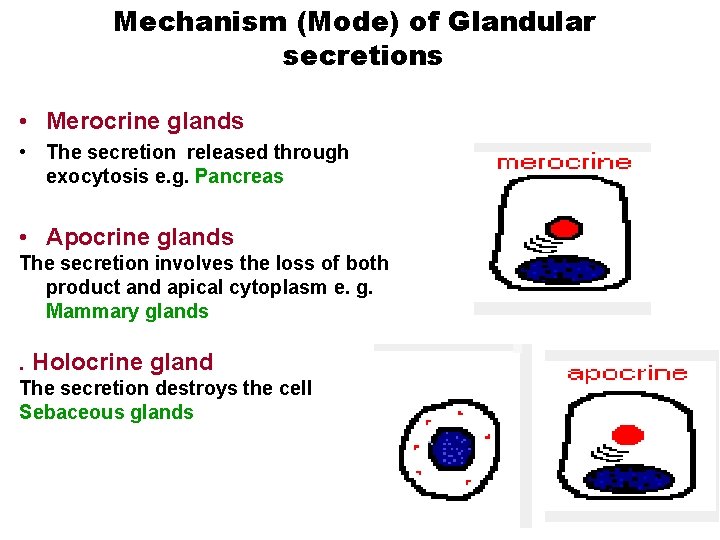 Mechanism (Mode) of Glandular secretions

• Merocrine glands
• The secretion released through exocytosis e.g. Pancreas

• Apocrine glands
The secretion involves the loss of both product and apical cytoplasm e. g. Mammary glands

. Holocrine gland
The secretion destroys the cell
Sebaceous glands

merocrine

apocrine